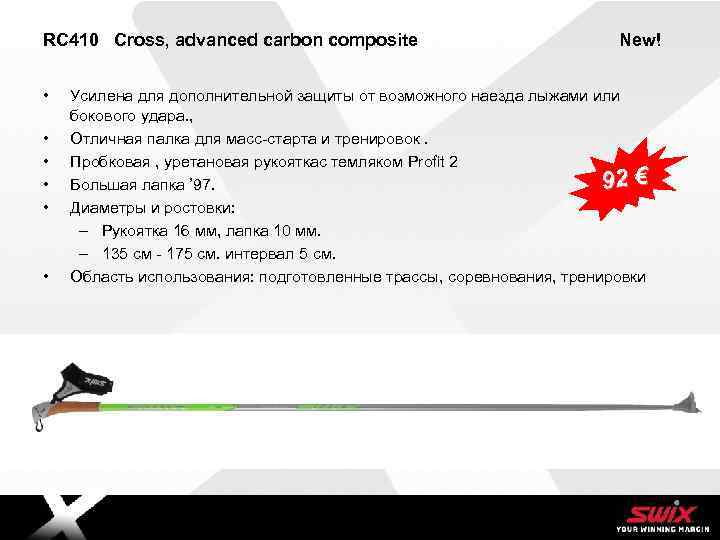 RC410 Cross, advanced carbon composite

New!

• Усилена для дополнительной защиты от возможного наезда лыжами или бокового удара.,
• Отличная палка для масс-старта и тренировок .
• Пробковая , уретановая рукояткас темляком Profit 2
• Большая лапка '97.
• Диаметры и ростовки:
– Рукоятка 16 мм, лапка 10 мм.
– 135 см - 175 см. интервал 5 см.
• Область использования: подготовленные трассы, соревнования, тренировки

92 €

SWIX
YOUR WINNING MARGIN